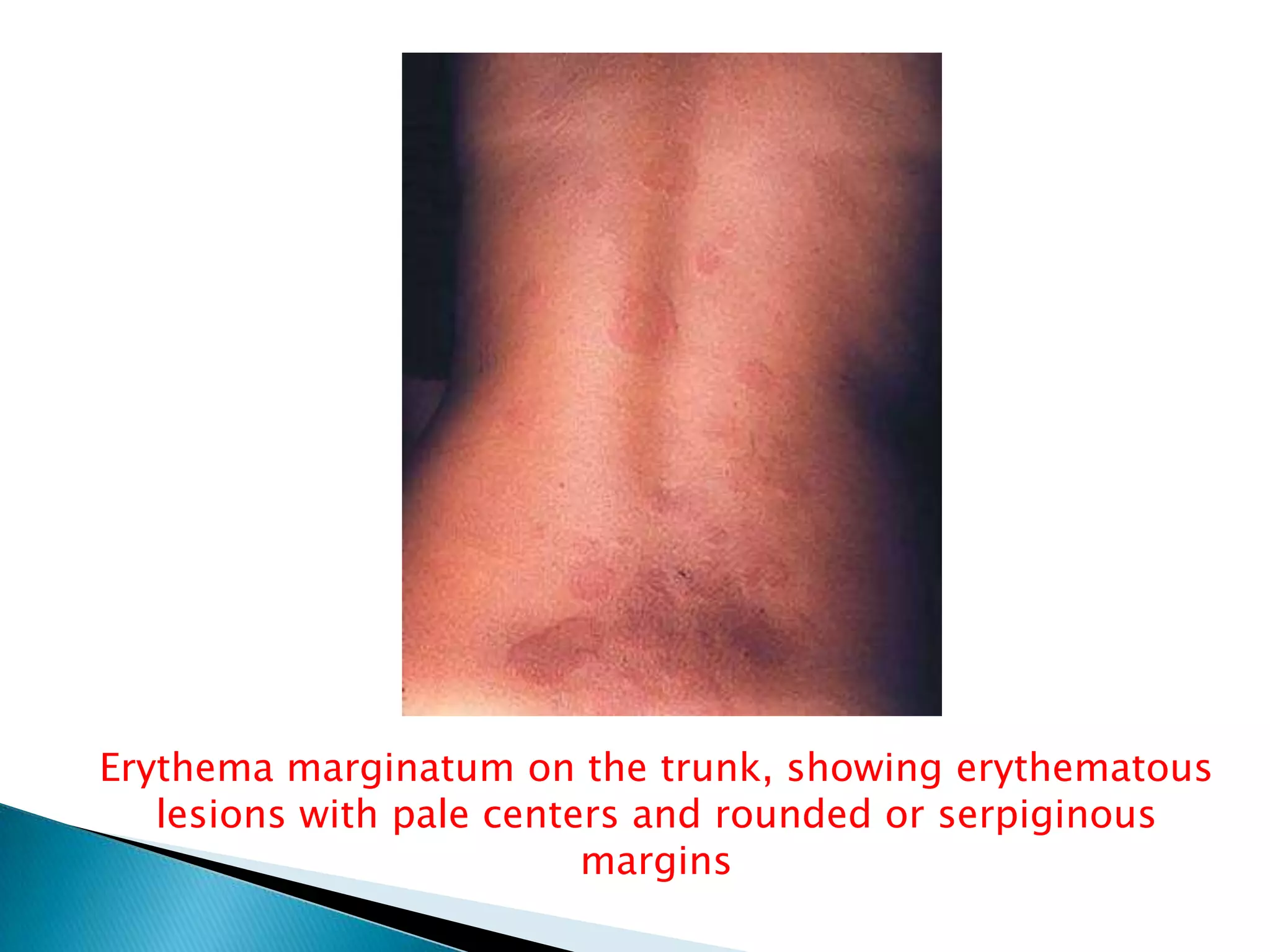 Erythema marginatum on the trunk, showing erythematous lesions with pale centers and rounded or serpiginous margins